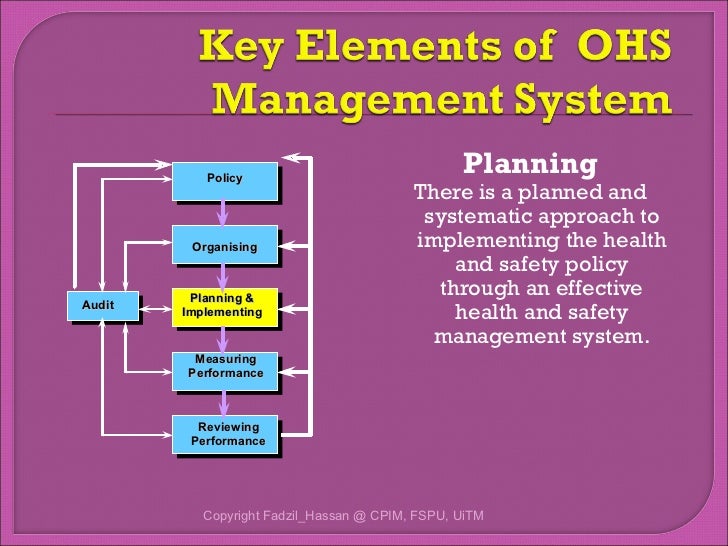 Key Elements of OHS Management System

Policy

Organising

Audit

Planning & Implementing

Measuring Performance

Reviewing Performance

Planning
There is a planned and systematic approach to implementing the health and safety policy through an effective health and safety management system.

Copyright Fadzil_Hassan @ CPIM, FSPU, UiTM